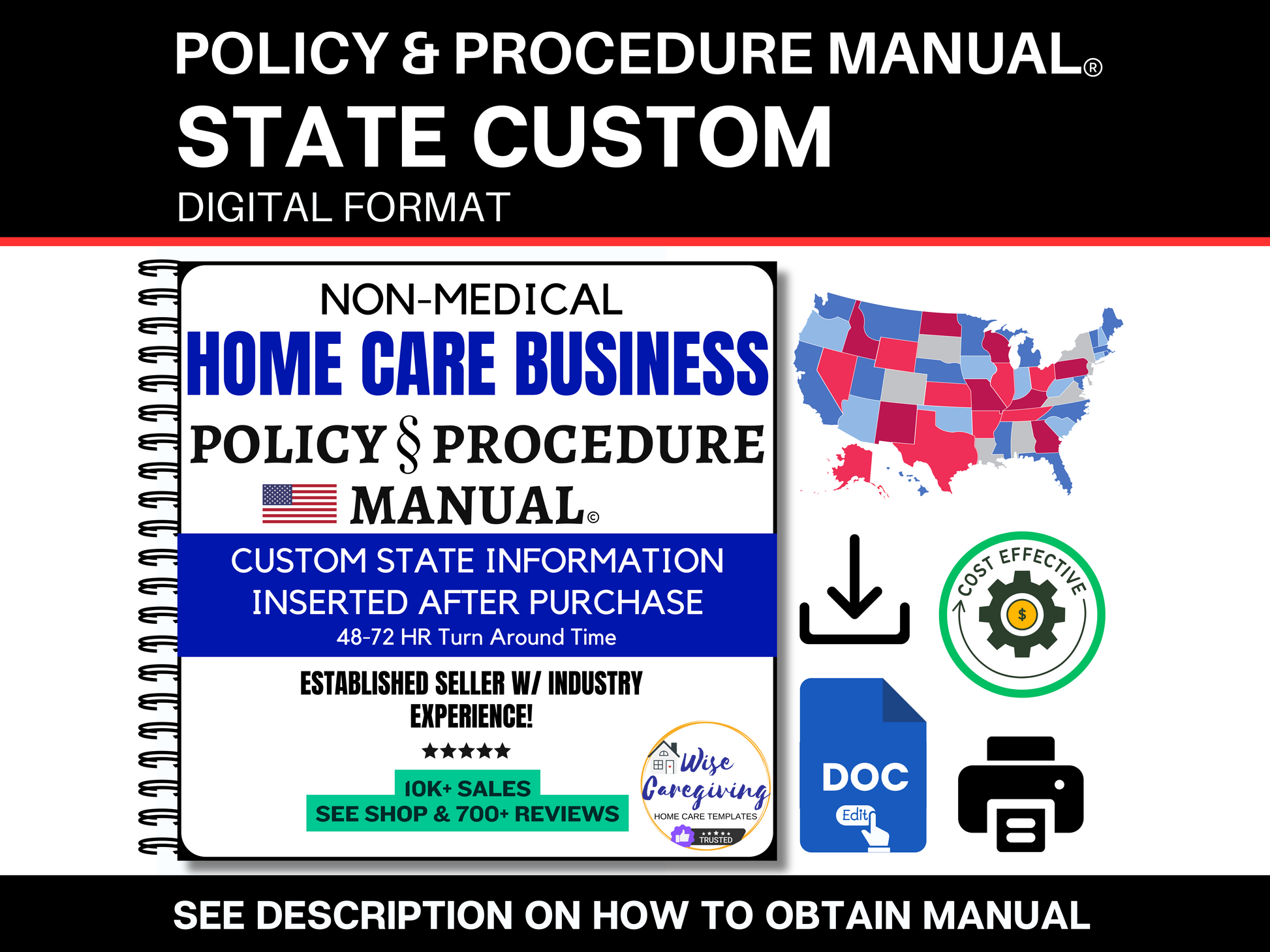 POLICY & PROCEDURE MANUAL®
STATE CUSTOM
DIGITAL FORMAT

NON-MEDICAL
HOME CARE BUSINESS
POLICY § PROCEDURE
MANUAL©

CUSTOM STATE INFORMATION INSERTED AFTER PURCHASE
48-72 HR Turn Around Time

ESTABLISHED SELLER W/ INDUSTRY EXPERIENCE!
★★★★★
10K+ SALES
SEE SHOP & 700+ REVIEWS

Wise Caregiving
HOME CARE TEMPLATES
★★★★★
TRUSTED

COST EFFECTIVE
$

DOC
Edit

SEE DESCRIPTION ON HOW TO OBTAIN MANUAL